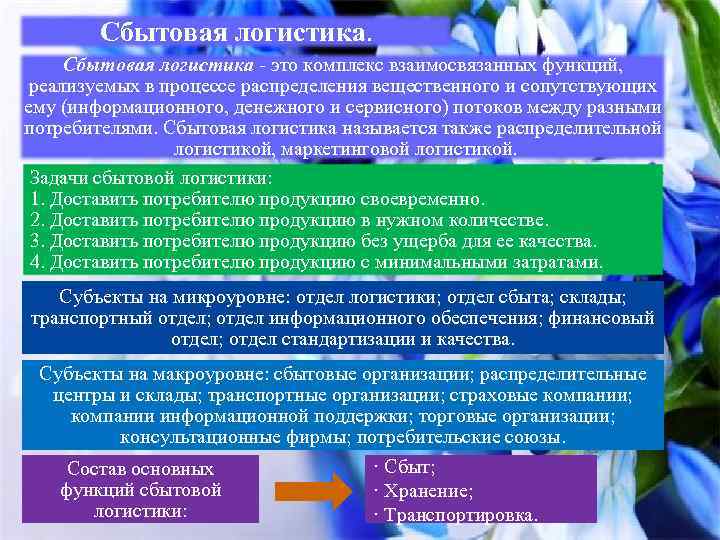 Сбытовая логистика.

Сбытовая логистика - это комплекс взаимосвязанных функций, реализуемых в процессе распределения вещественного и сопутствующих ему (информационного, денежного и сервисного) потоков между разными потребителями. Сбытовая логистика называется также распределительной логистикой, маркетинговой логистикой.

Задачи сбытовой логистики:
1. Доставить потребителю продукцию своевременно.
2. Доставить потребителю продукцию в нужном количестве.
3. Доставить потребителю продукцию без ущерба для ее качества.
4. Доставить потребителю продукцию с минимальными затратами.

Субъекты на микроуровне: отдел логистики; отдел сбыта; склады; транспортный отдел; отдел информационного обеспечения; финансовый отдел; отдел стандартизации и качества.

Субъекты на макроуровне: сбытовые организации; распределительные центры и склады; транспортные организации; страховые компании; компании информационной поддержки; торговые организации; консультационные фирмы; потребительские союзы.

Состав основных функций сбытовой логистики:

· Сбыт;
· Хранение;
· Транспортировка.